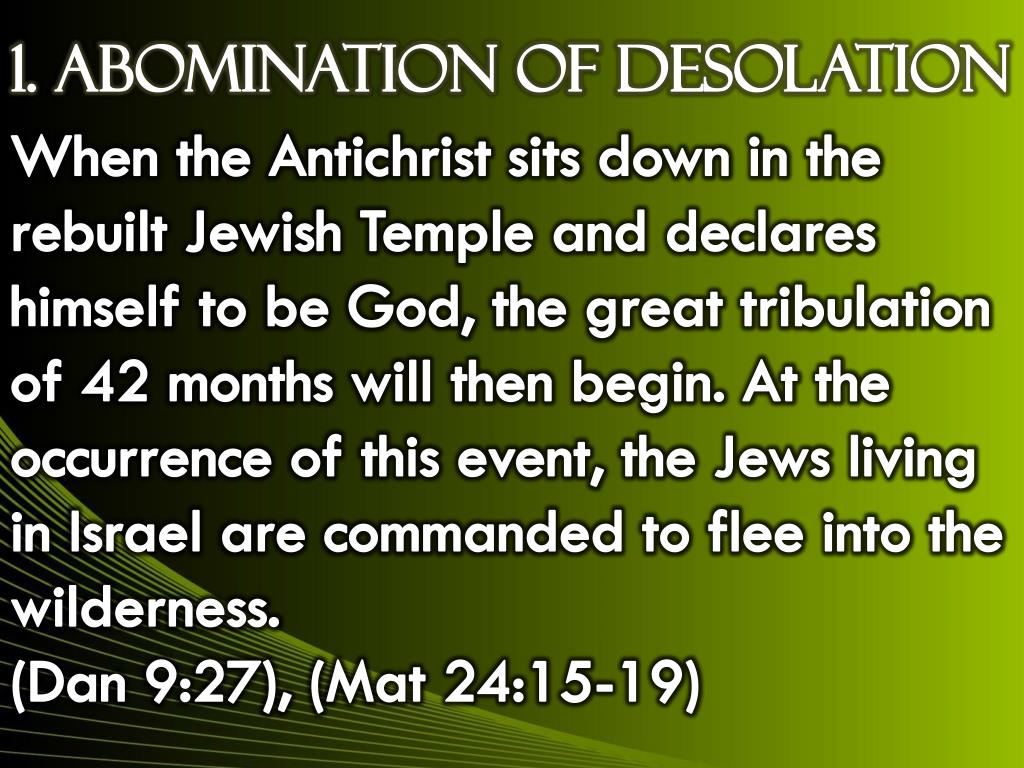 1. ABOMINATION OF DESOLATION

When the Antichrist sits down in the rebuilt Jewish Temple and declares himself to be God, the great tribulation of 42 months will then begin. At the occurrence of this event, the Jews living in Israel are commanded to flee into the wilderness.
(Dan 9:27), (Mat 24:15-19)